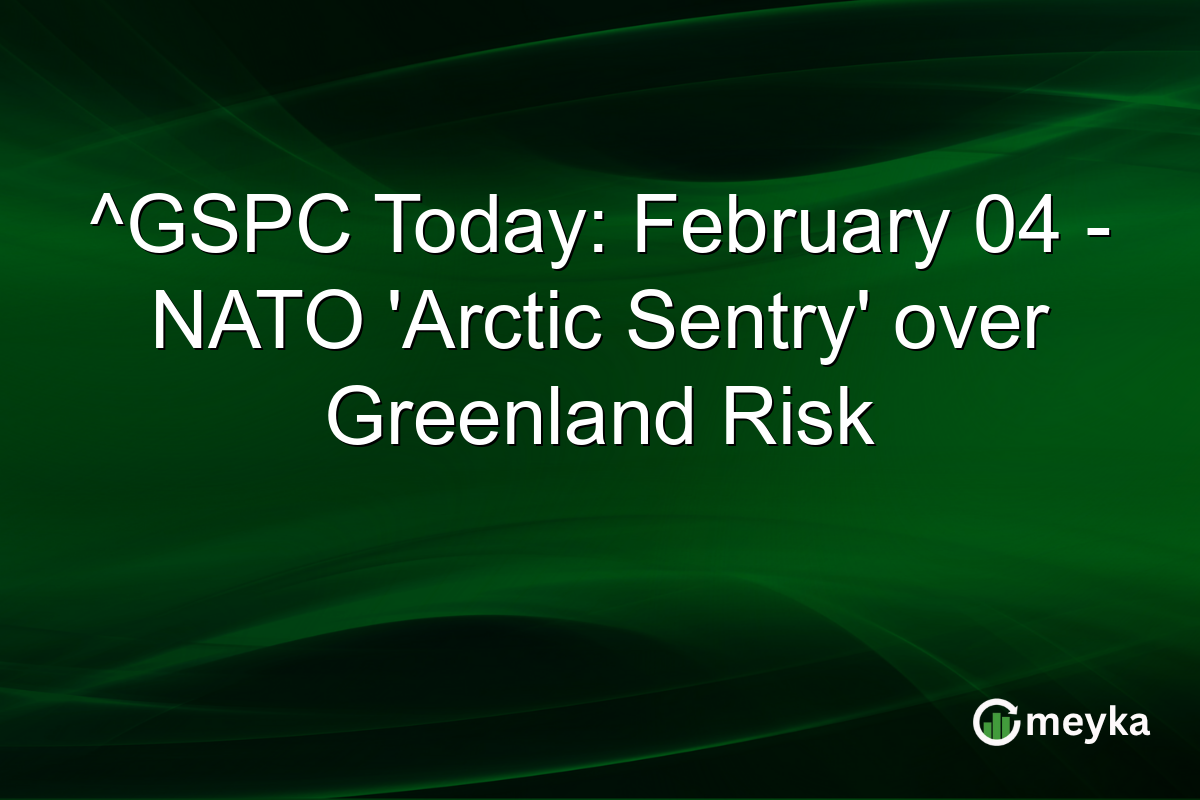 ^GSPC Today: February 04 - NATO 'Arctic Sentry' over Greenland Risk

meyka